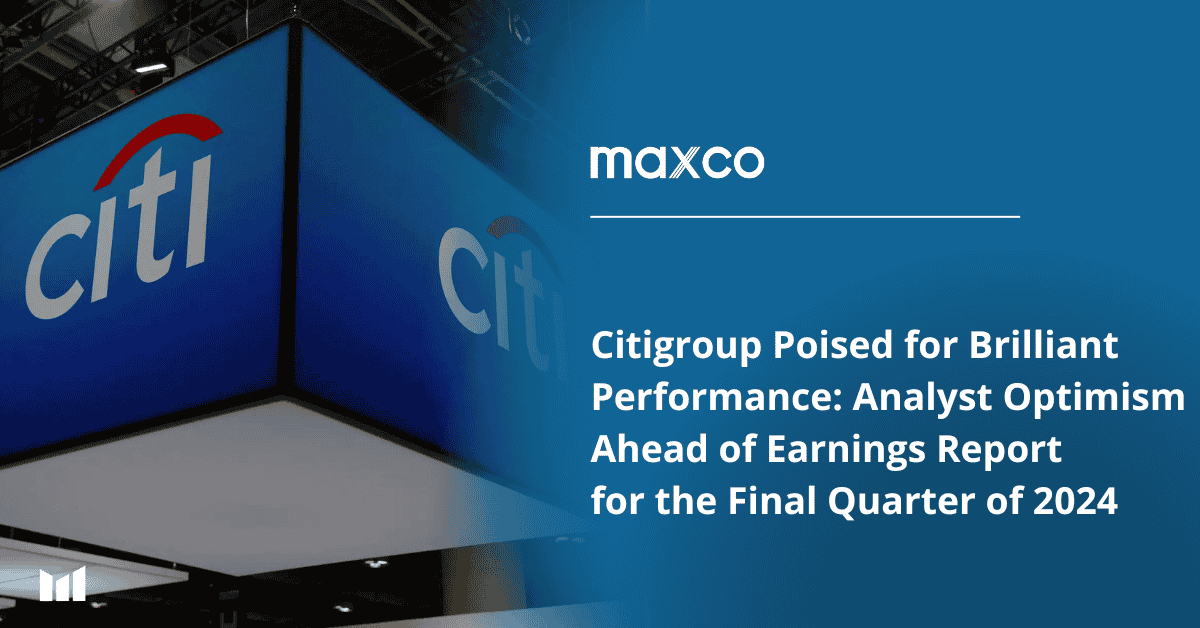 citi

citi

maxco

Citigroup Poised for Brilliant Performance: Analyst Optimism Ahead of Earnings Report for the Final Quarter of 2024